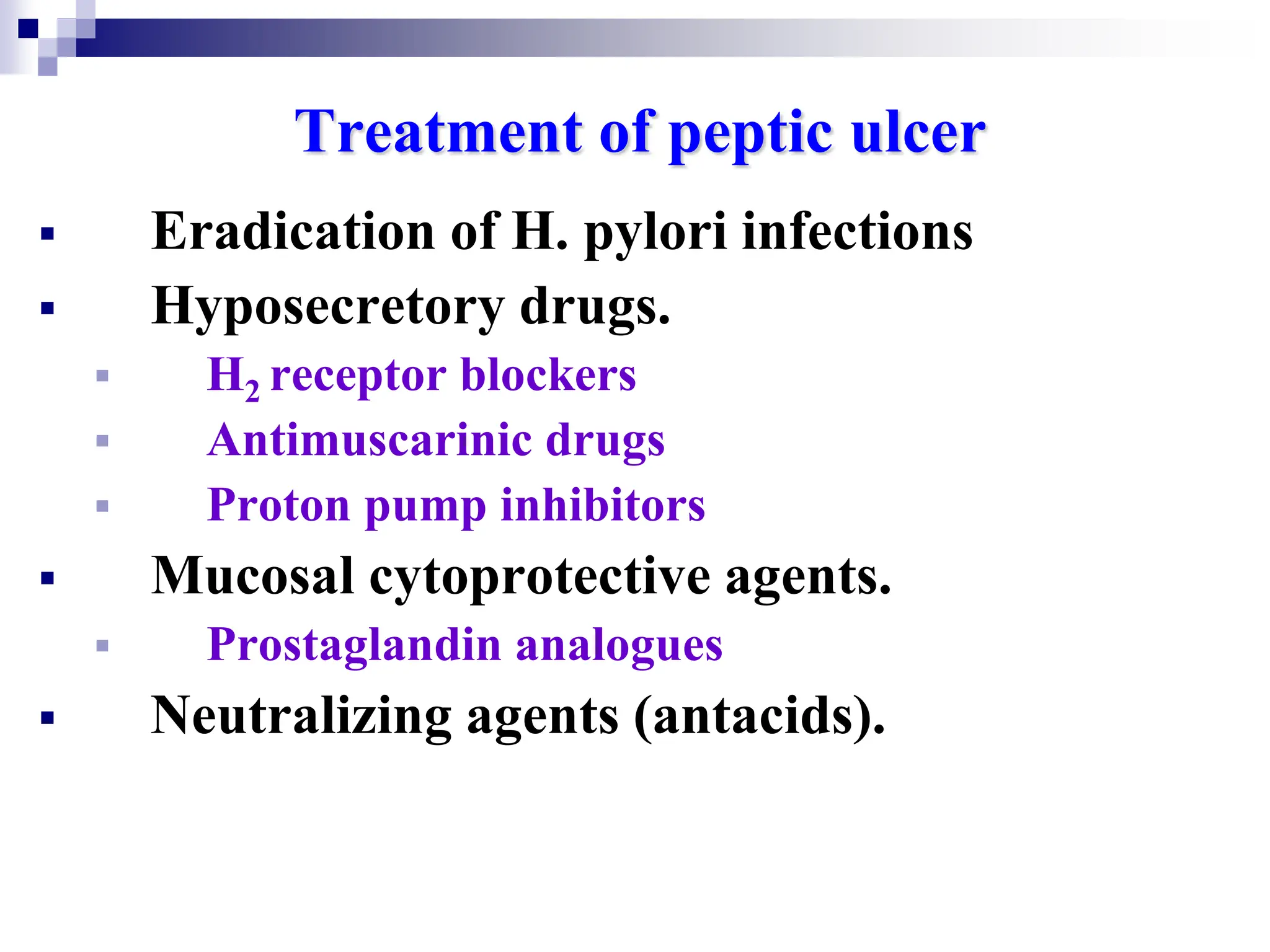 Treatment of peptic ulcer

- Eradication of H. pylori infections
- Hyposecretory drugs.
  - $H_2$ receptor blockers
  - Antimuscarinic drugs
  - Proton pump inhibitors
- Mucosal cytoprotective agents.
  - Prostaglandin analogues
- Neutralizing agents (antacids).